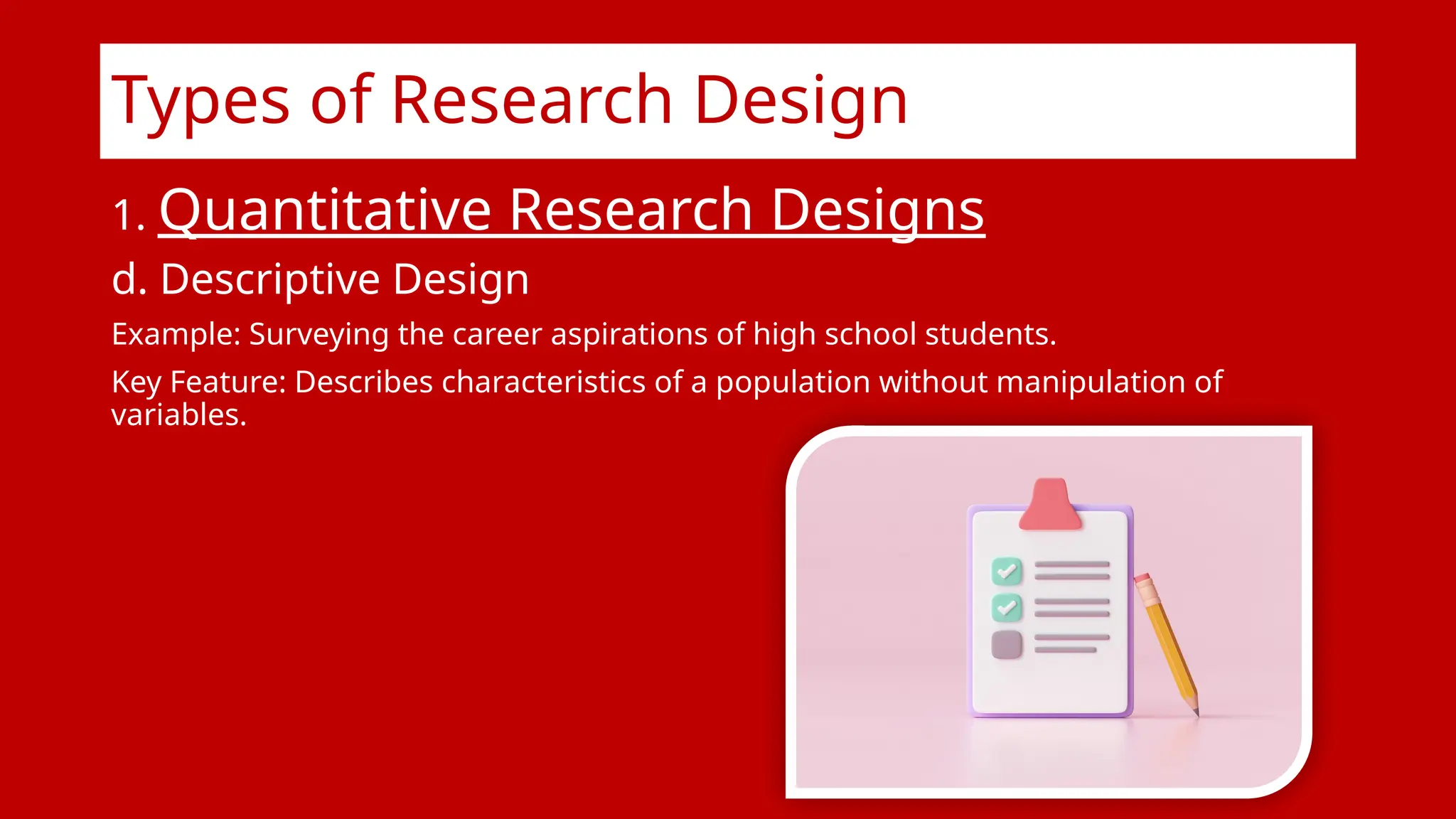 Types of Research Design

1. Quantitative Research Designs

d. Descriptive Design

Example: Surveying the career aspirations of high school students.

Key Feature: Describes characteristics of a population without manipulation of variables.